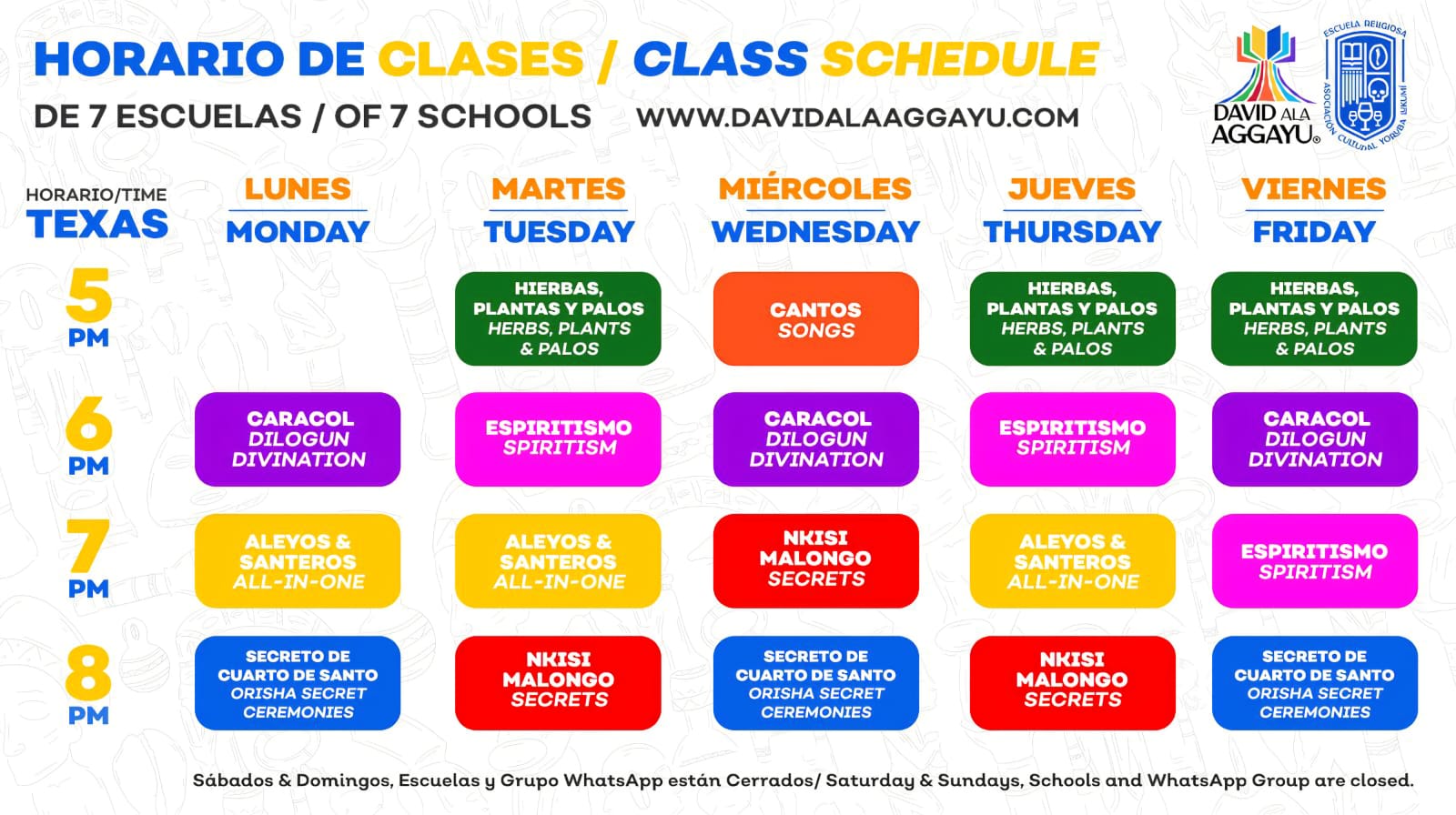 HORARIO DE CLASES / CLASS SCHEDULE

DE 7 ESCUELAS / OF 7 SCHOOLS WWW.DAVIDALAAGGAYU.COM

DAVID ALA AGGAYU®

ESCUELA RELIGIOSA ASOCIACIÓN CULTURAL YORUBA LUKUMÍ

| HORARIO/TIME TEXAS | LUNES MONDAY | MARTES TUESDAY | MIÉRCOLES WEDNESDAY | JUEVES THURSDAY | VIERNES FRIDAY |
|---|---|---|---|---|---|
| 5 PM | | HIERBAS, PLANTAS Y PALOS HERBS, PLANTS & PALOS | CANTOS SONGS | HIERBAS, PLANTAS Y PALOS HERBS, PLANTS & PALOS | HIERBAS, PLANTAS Y PALOS HERBS, PLANTS & PALOS |
| 6 PM | CARACOL DILOGUN DIVINATION | ESPIRITISMO SPIRITISM | CARACOL DILOGUN DIVINATION | ESPIRITISMO SPIRITISM | CARACOL DILOGUN DIVINATION |
| 7 PM | ALEYOS & SANTEROS ALL-IN-ONE | ALEYOS & SANTEROS ALL-IN-ONE | NKISI MALONGO SECRETS | ALEYOS & SANTEROS ALL-IN-ONE | ESPIRITISMO SPIRITISM |
| 8 PM | SECRETO DE CUARTO DE SANTO ORISHA SECRET CEREMONIES | NKISI MALONGO SECRETS | SECRETO DE CUARTO DE SANTO ORISHA SECRET CEREMONIES | NKISI MALONGO SECRETS | SECRETO DE CUARTO DE SANTO ORISHA SECRET CEREMONIES |

Sábados & Domingos, Escuelas y Grupo WhatsApp están Cerrados/ Saturday & Sundays, Schools and WhatsApp Group are closed.